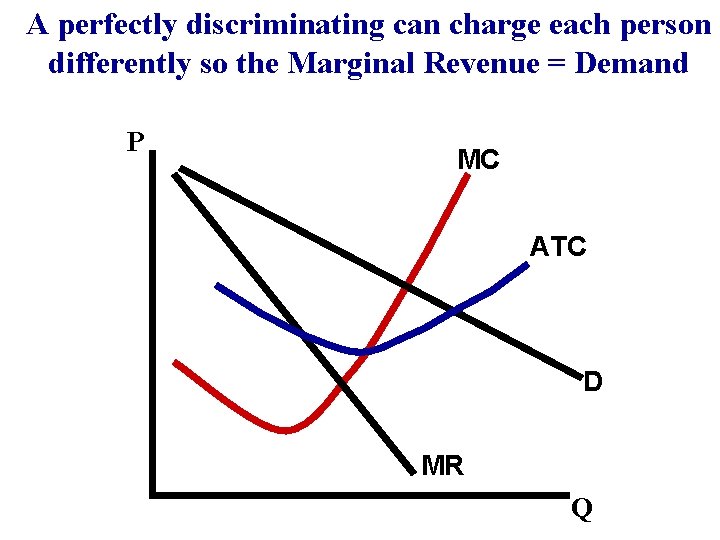 A perfectly discriminating can charge each person differently so the Marginal Revenue = Demand

P

MC

ATC

D

MR

Q